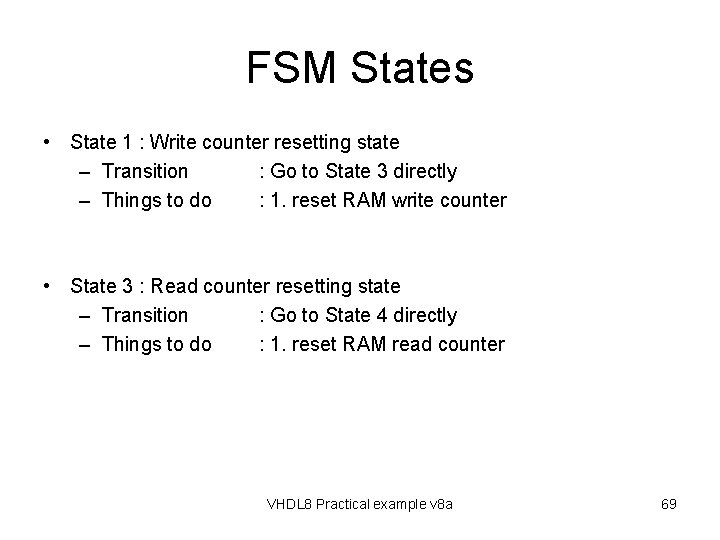 FSM States

• State 1 : Write counter resetting state
– Transition : Go to State 3 directly
– Things to do : 1. reset RAM write counter

• State 3 : Read counter resetting state
– Transition : Go to State 4 directly
– Things to do : 1. reset RAM read counter

VHDL8 Practical example v8a

69